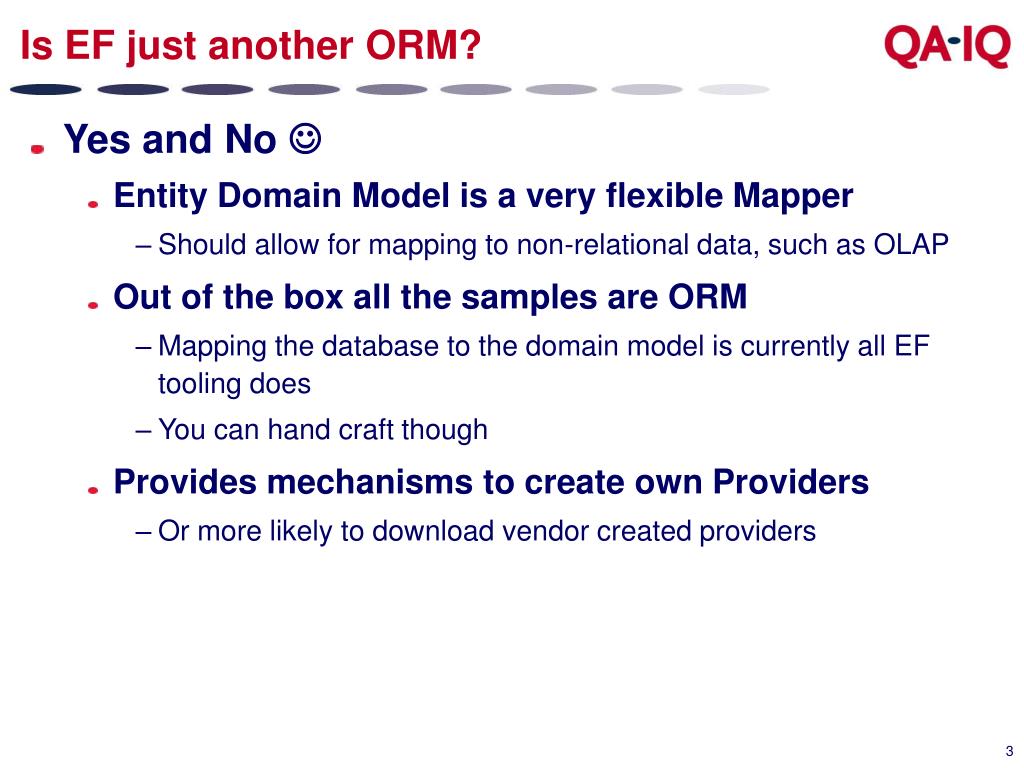 Is EF just another ORM?

QA-IQ

Yes and No ☺

Entity Domain Model is a very flexible Mapper

– Should allow for mapping to non-relational data, such as OLAP

Out of the box all the samples are ORM

– Mapping the database to the domain model is currently all EF tooling does

– You can hand craft though

Provides mechanisms to create own Providers

– Or more likely to download vendor created providers

3